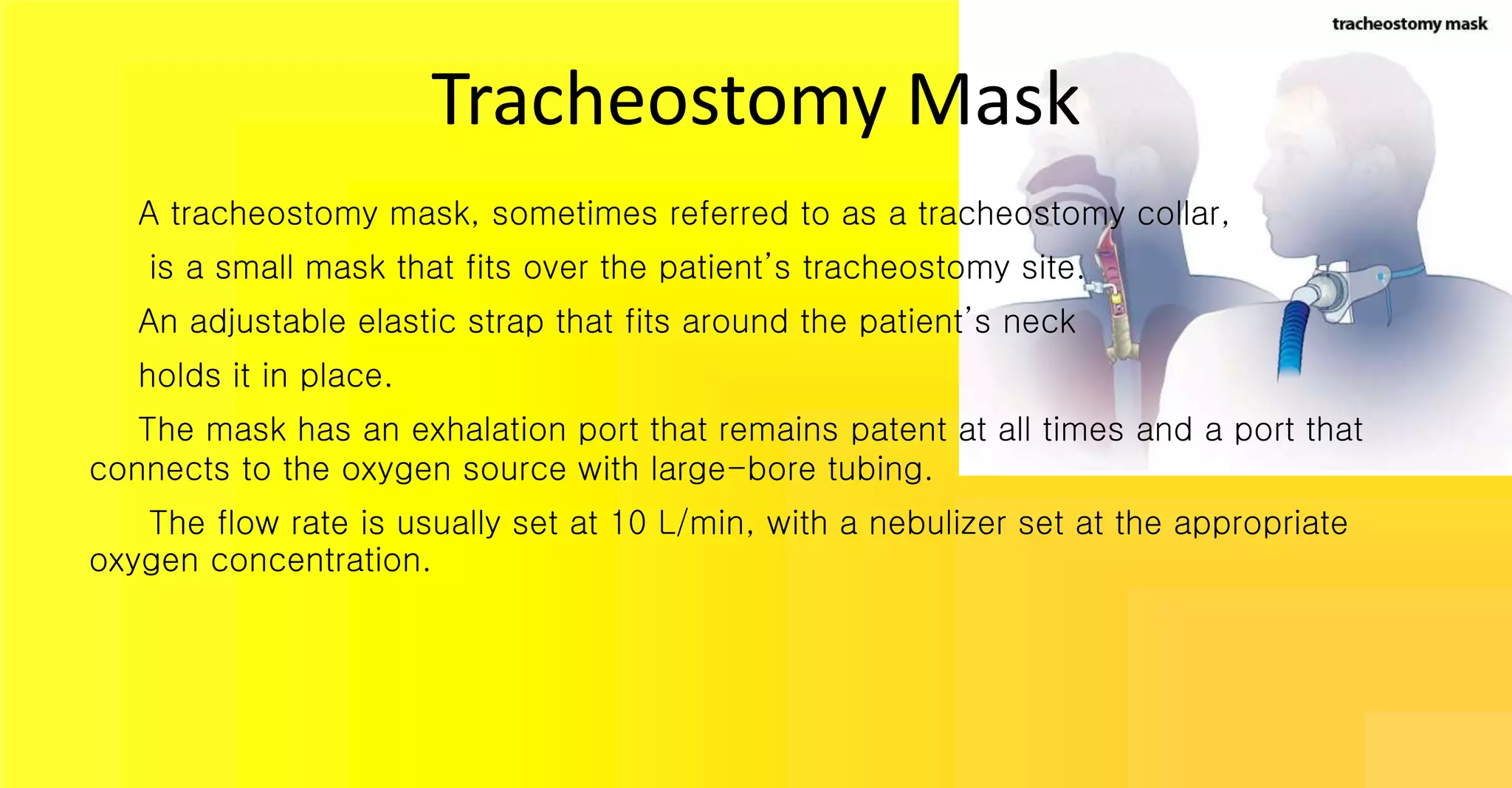 tracheostomy mask

Tracheostomy Mask

A tracheostomy mask, sometimes referred to as a tracheostomy collar, is a small mask that fits over the patient's tracheostomy site. An adjustable elastic strap that fits around the patient's neck holds it in place.

The mask has an exhalation port that remains patent at all times and a port that connects to the oxygen source with large-bore tubing.

The flow rate is usually set at 10 L/min, with a nebulizer set at the appropriate oxygen concentration.